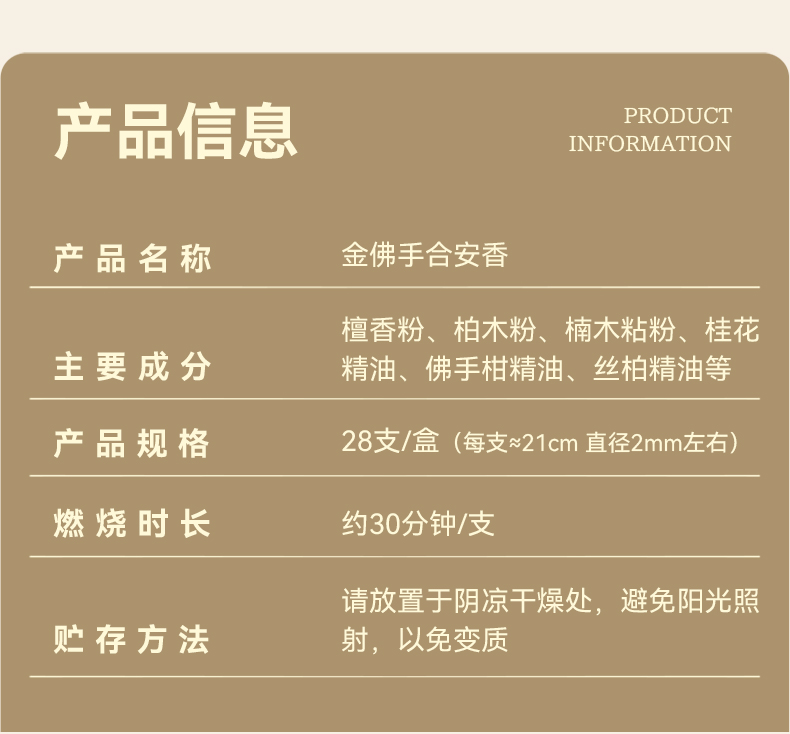 产品信息

PRODUCT INFORMATION

| 产品名称 | 金佛手合安香 |
|---|---|
| 主要成分 | 檀香粉、柏木粉、楠木粘粉、桂花精油、佛手柑精油、丝柏精油等 |
| 产品规格 | 28支/盒（每支≈21cm 直径2mm左右） |
| 燃烧时长 | 约30分钟/支 |
| 贮存方法 | 请放置于阴凉干燥处，避免阳光照射，以免变质 |